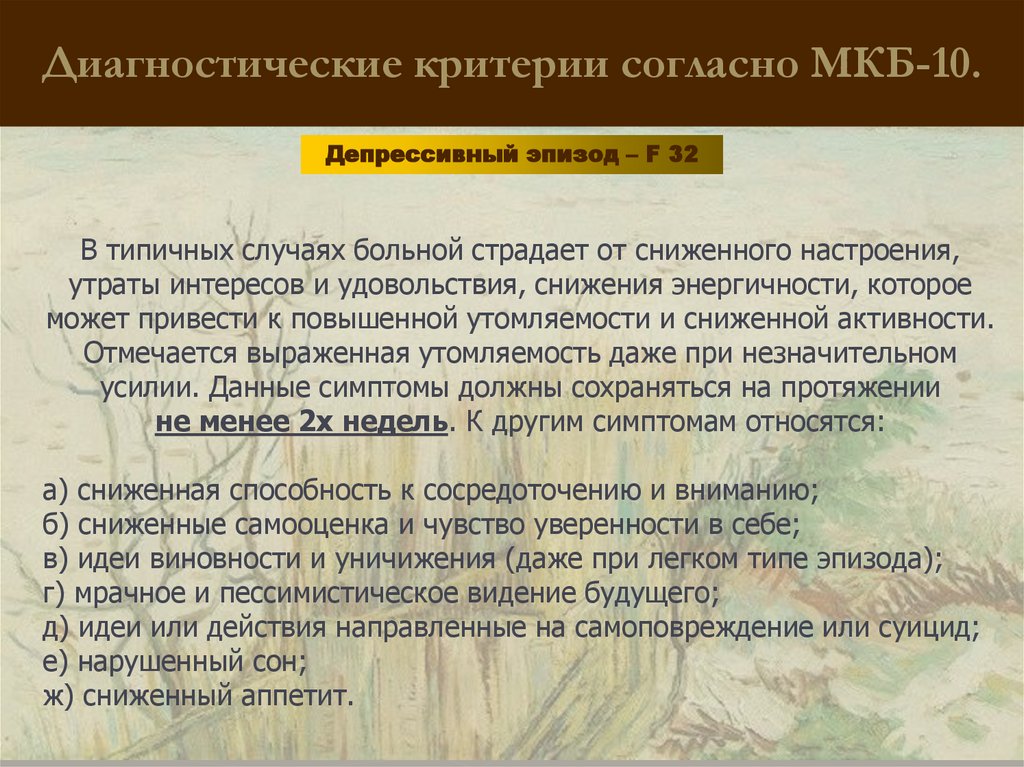 Диагностические критерии согласно МКБ-10.

Депрессивный эпизод – F 32

В типичных случаях больной страдает от сниженного настроения, утраты интересов и удовольствия, снижения энергичности, которое может привести к повышенной утомляемости и сниженной активности. Отмечается выраженная утомляемость даже при незначительном усилии. Данные симптомы должны сохраняться на протяжении не менее 2х недель. К другим симптомам относятся:

а) сниженная способность к сосредоточению и вниманию;
б) сниженные самооценка и чувство уверенности в себе;
в) идеи виновности и уничижения (даже при легком типе эпизода);
г) мрачное и пессимистическое видение будущего;
д) идеи или действия направленные на самоповреждение или суицид;
е) нарушенный сон;
ж) сниженный аппетит.